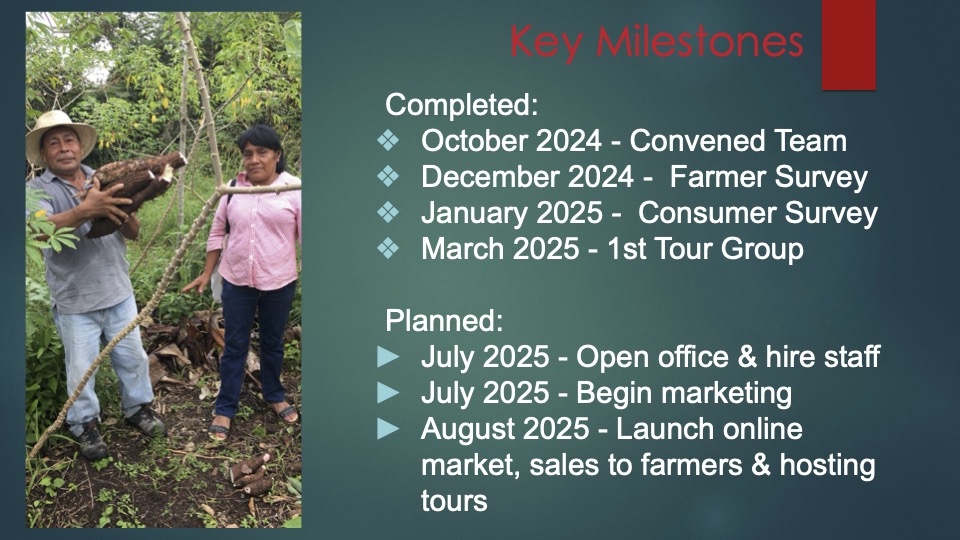 Key Milestones

Completed:
❖ October 2024 - Convened Team
❖ December 2024 - Farmer Survey
❖ January 2025 - Consumer Survey
❖ March 2025 - 1st Tour Group

Planned:
► July 2025 - Open office & hire staff
► July 2025 - Begin marketing
► August 2025 - Launch online market, sales to farmers & hosting tours